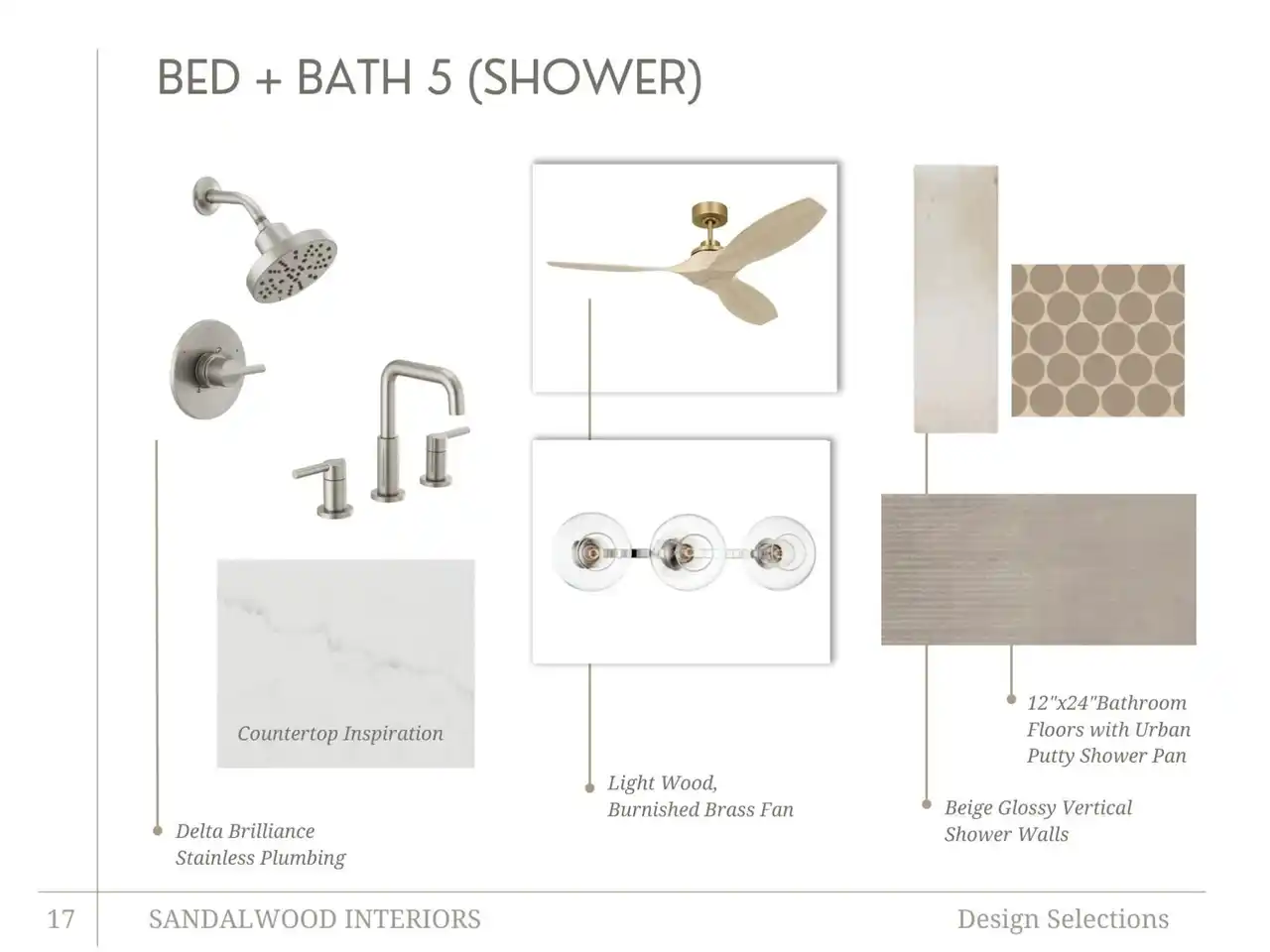 BED + BATH 5 (SHOWER)

Countertop Inspiration

Delta Brilliance Stainless Plumbing

Light Wood, Burnished Brass Fan

12"x24"Bathroom Floors with Urban Putty Shower Pan

Beige Glossy Vertical Shower Walls

17

SANDALWOOD INTERIORS

Design Selections